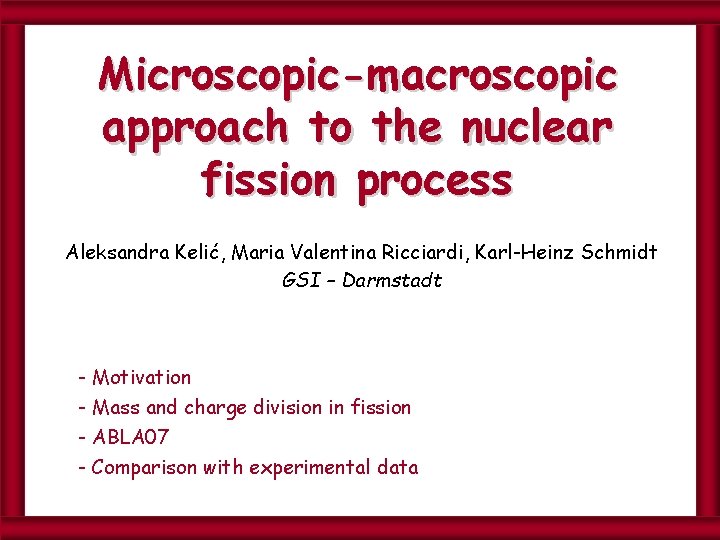 Microscopic-macroscopic approach to the nuclear fission process

Aleksandra Kelić, Maria Valentina Ricciardi, Karl-Heinz Schmidt
GSI – Darmstadt

- Motivation
- Mass and charge division in fission
- ABLA07
- Comparison with experimental data